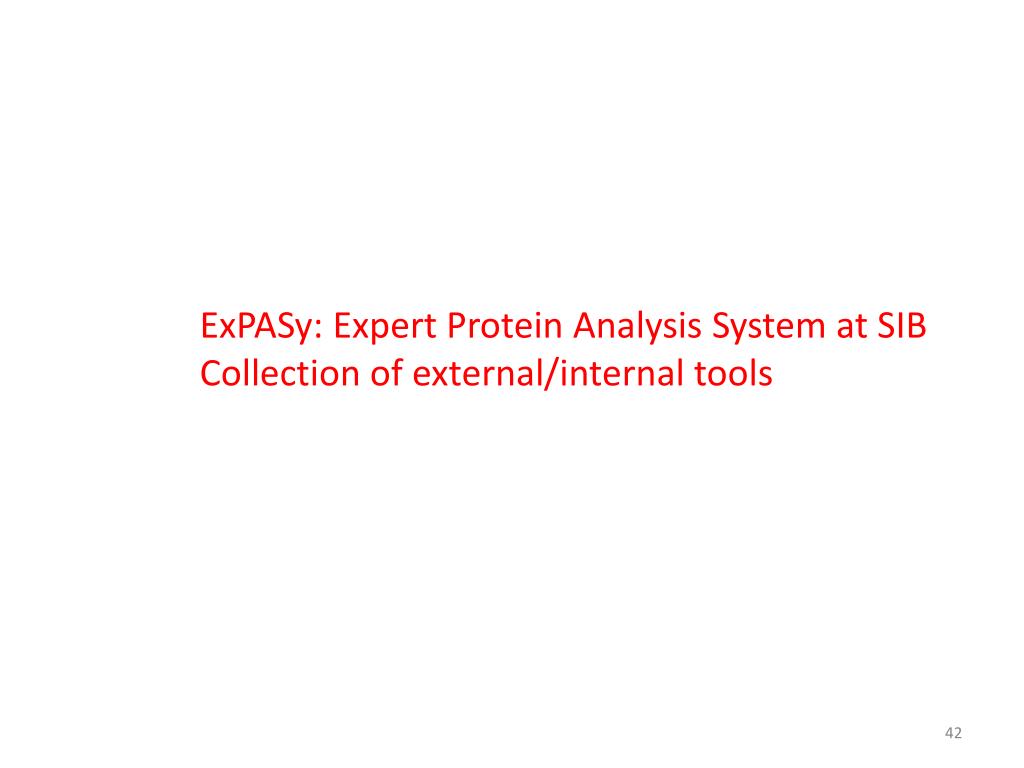 ExPASy: Expert Protein Analysis System at SIB
Collection of external/internal tools

42